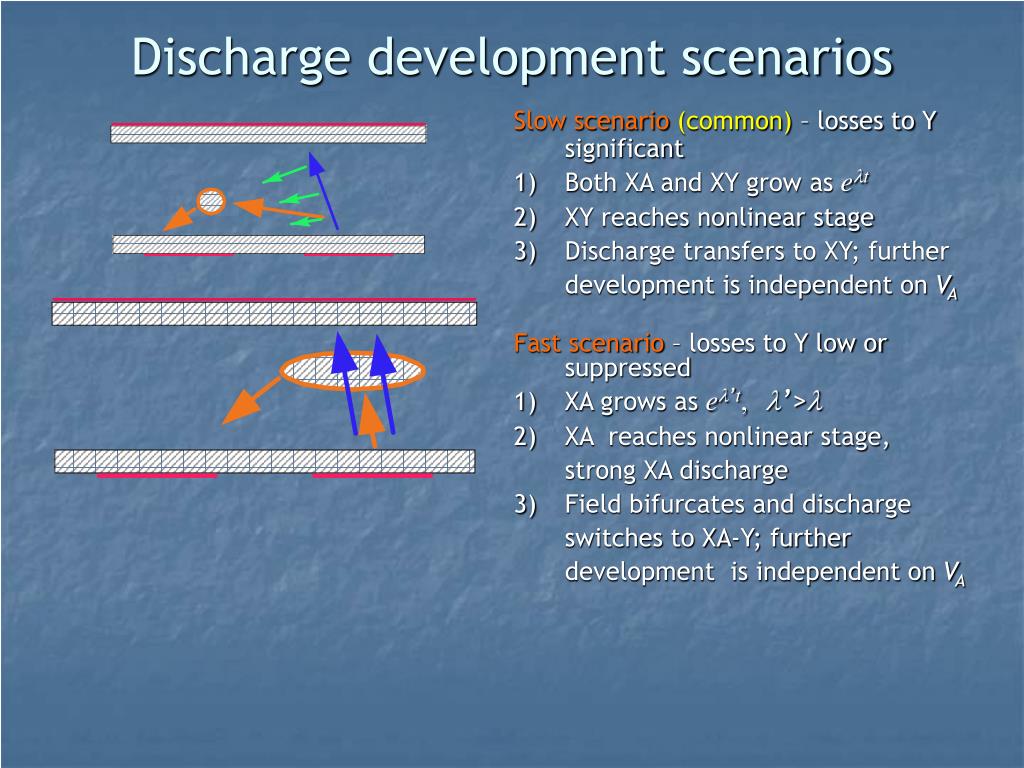 Discharge development scenarios

Slow scenario (common) – losses to Y significant

1) Both XA and XY grow as $e^{\lambda t}$
2) XY reaches nonlinear stage
3) Discharge transfers to XY; further development is independent on $V_A$

Fast scenario – losses to Y low or suppressed

1) XA grows as $e^{\lambda' t}$, $\lambda' > \lambda$
2) XA reaches nonlinear stage, strong XA discharge
3) Field bifurcates and discharge switches to XA-Y; further development is independent on $V_A$